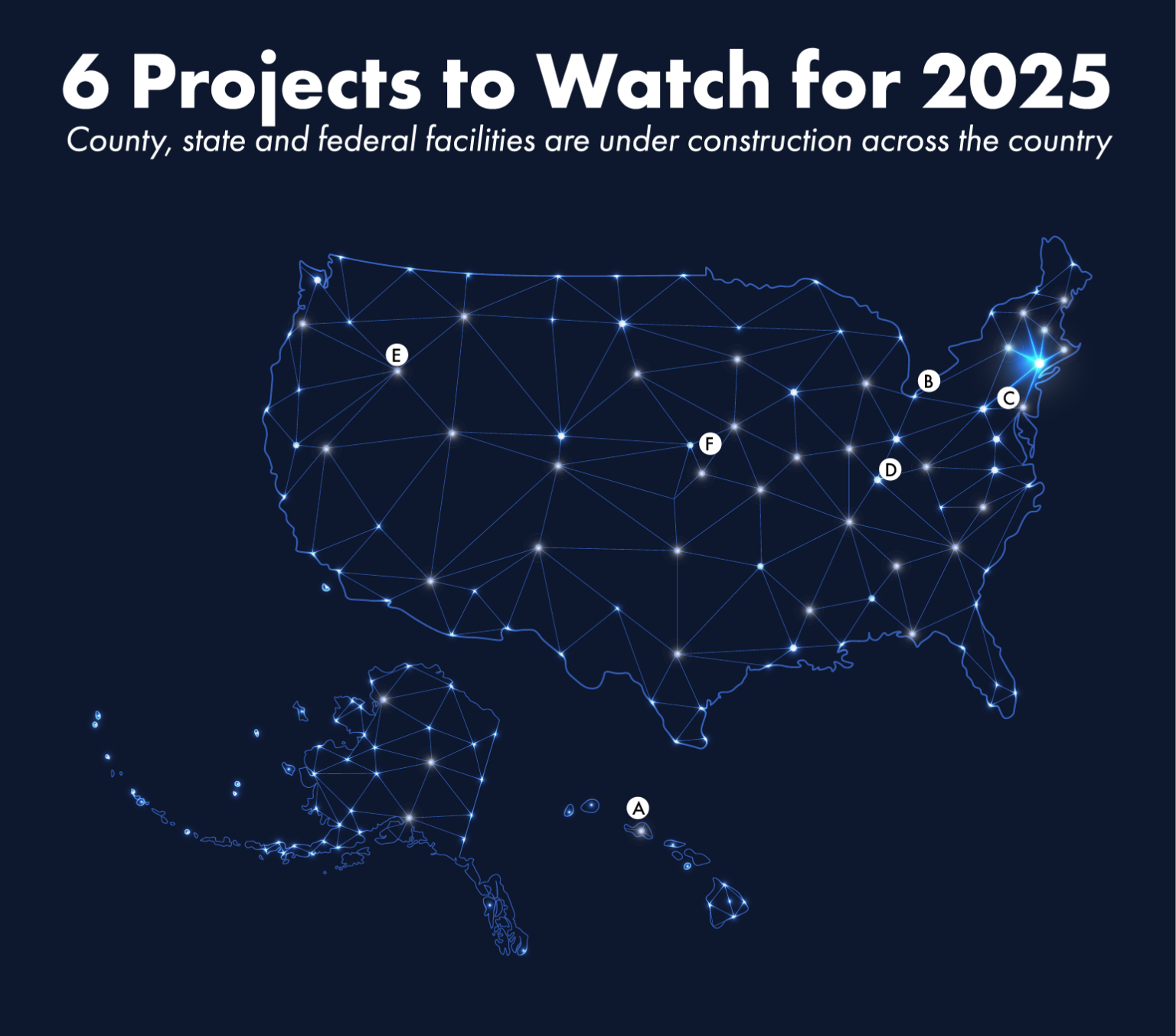 6 Projects to Watch for 2025

County, state and federal facilities are under construction across the country

E

B

C

F

D

A